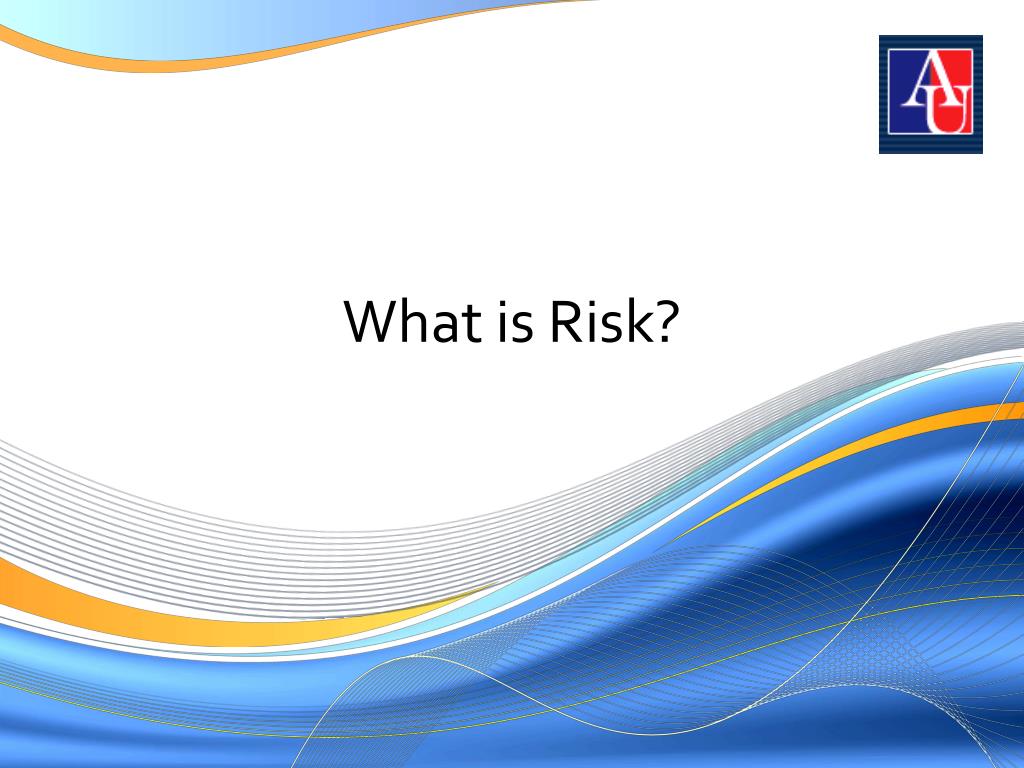 AU

What is Risk?